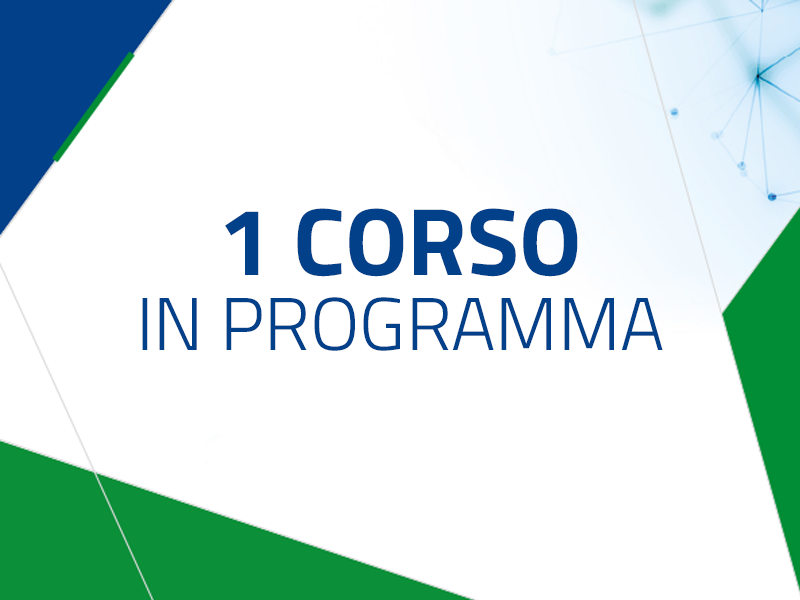 1 CORSO
IN PROGRAMMA